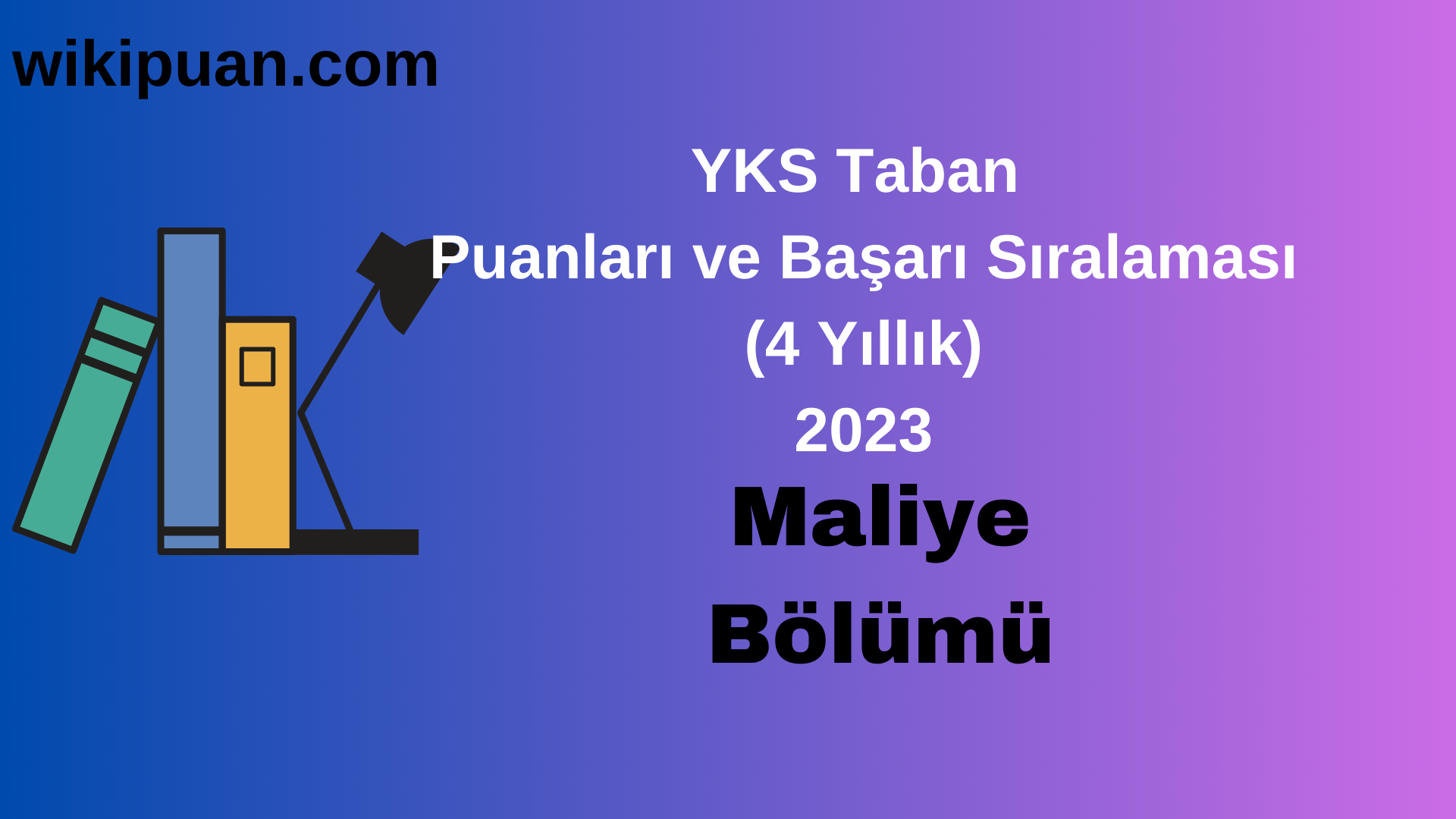 wikipuan.com

YKS Taban
Puanları ve Başarı Sıralaması
(4 Yıllık)
2023

Maliye
Bölümü